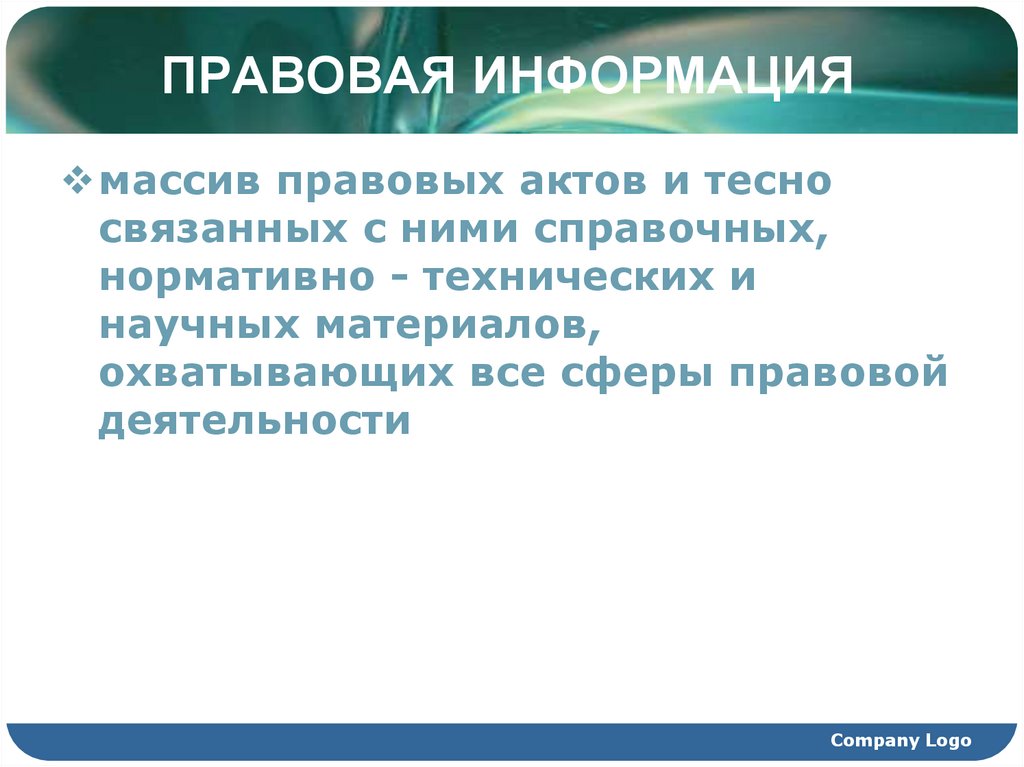 ПРАВОВАЯ ИНФОРМАЦИЯ

❖ массив правовых актов и тесно связанных с ними справочных, нормативно - технических и научных материалов, охватывающих все сферы правовой деятельности

Company Logo